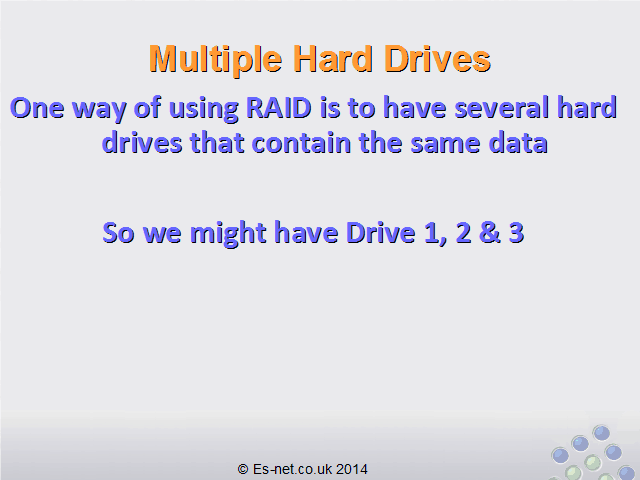 Multiple Hard Drives

One way of using RAID is to have several hard drives that contain the same data

So we might have Drive 1, 2 & 3

© Es-net.co.uk 2014